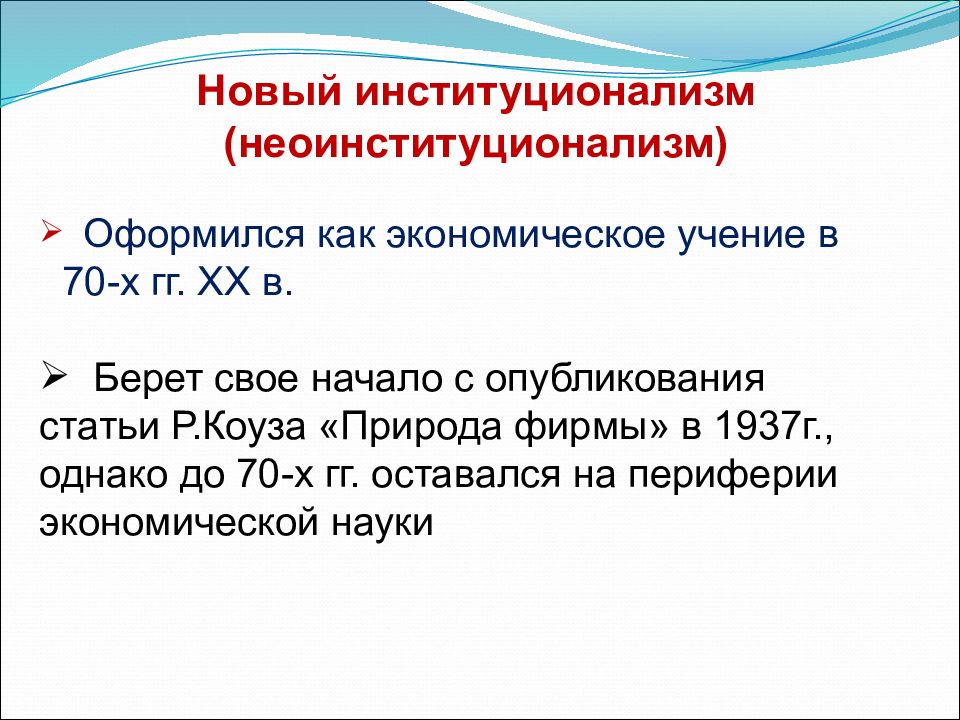 Новый институционализм (неоинституционализм)

➢ Оформился как экономическое учение в 70-х гг. XX в.

➢ Берет свое начало с опубликования статьи Р.Коуза «Природа фирмы» в 1937г., однако до 70-х гг. оставался на периферии экономической науки